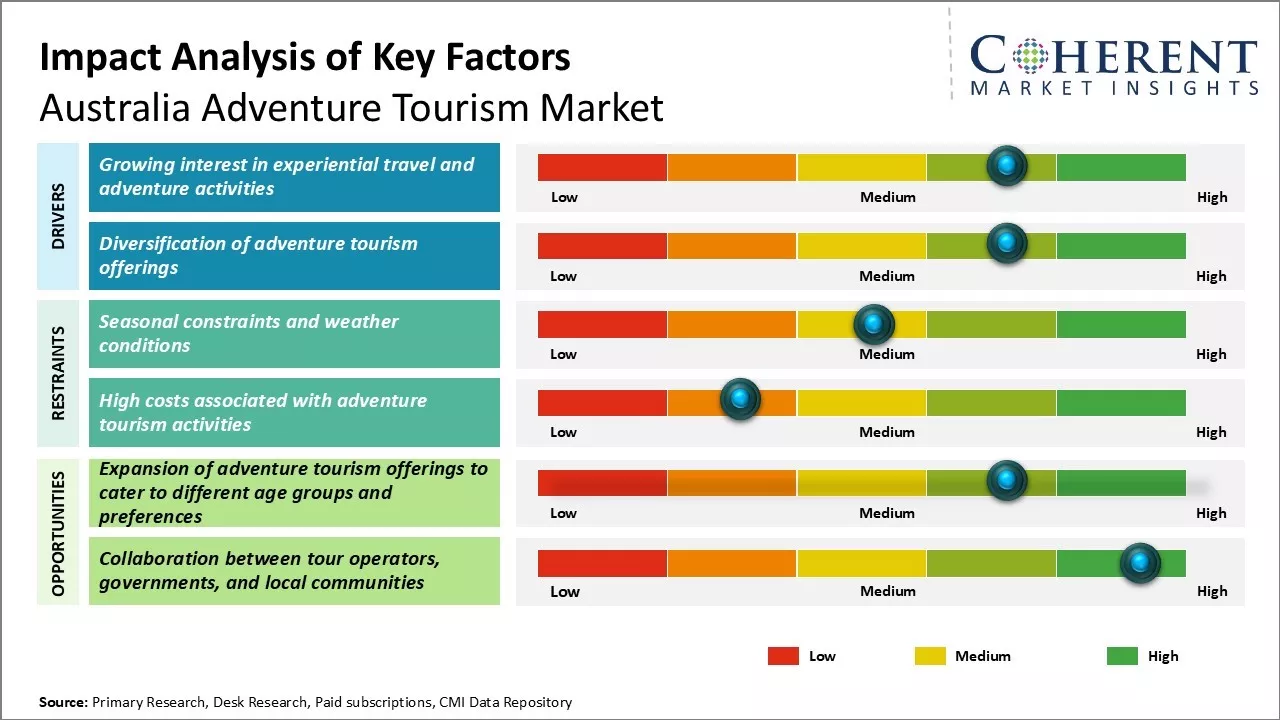 Impact Analysis of Key Factors
Australia Adventure Tourism Market

COHERENT
MARKET INSIGHTS

DRIVERS

Growing interest in experiential travel and adventure activities

Low Medium High

Diversification of adventure tourism offerings

Low Medium High

RESTRAINTS

Seasonal constraints and weather conditions

Low Medium High

High costs associated with adventure tourism activities

Low Medium High

OPPORTUNITIES

Expansion of adventure tourism offerings to cater to different age groups and preferences

Low Medium High

Collaboration between tour operators, governments, and local communities

Low Medium High

Low Medium High

Source: Primary Research, Desk Research, Paid subscriptions, CMI Data Repository